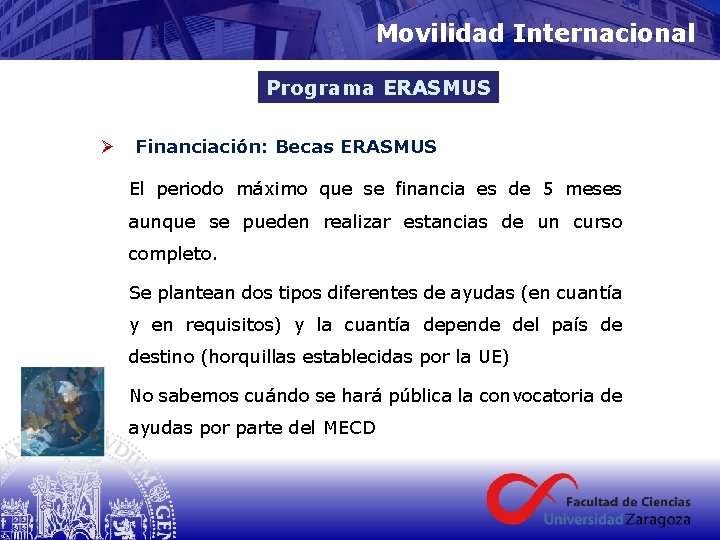 Movilidad Internacional

Programa ERASMUS

➢ Financiación: Becas ERASMUS

El periodo máximo que se financia es de 5 meses aunque se pueden realizar estancias de un curso completo.

Se plantean dos tipos diferentes de ayudas (en cuantía y en requisitos) y la cuantía depende del país de destino (horquillas establecidas por la UE)

No sabemos cuándo se hará pública la convocatoria de ayudas por parte del MECD

Facultad de Ciencias
Universidad Zaragoza